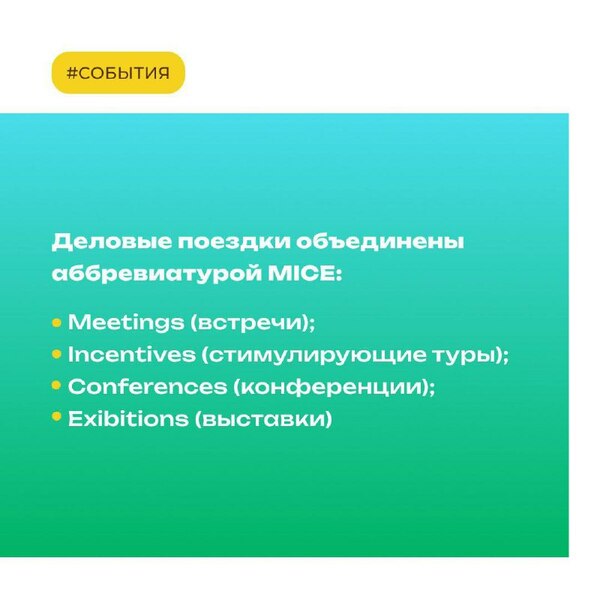 #СОБЫТИЯ

Деловые поездки объединены аббревиатурой MICE:

• Meetings (встречи);
• Incentives (стимулирующие туры);
• Conferences (конференции);
• Exibitions (выставки)